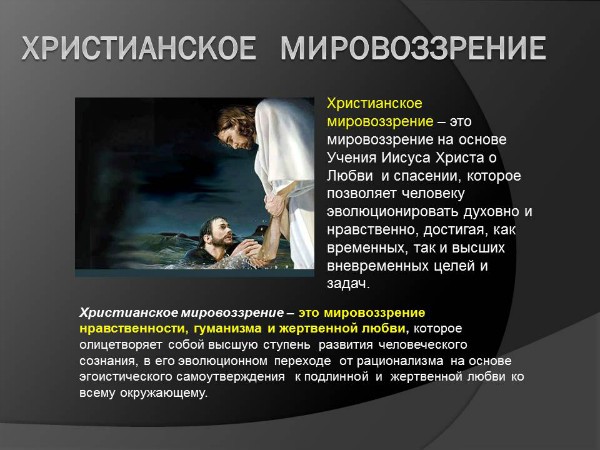 ХРИСТИАНСКОЕ МИРОВОЗЗРЕНИЕ

Христианское мировоззрение – это мировоззрение на основе Учения Иисуса Христа о Любви и спасении, которое позволяет человеку эволюционировать духовно и нравственно, достигая, как временных, так и высших вневременных целей и задач.

Христианское мировоззрение – это мировоззрение нравственности, гуманизма и жертвенной любви, которое олицетворяет собой высшую ступень развития человеческого сознания, в его эволюционном переходе от рационализма на основе эгоистического самоутверждения к подлинной и жертвенной любви ко всему окружающему.